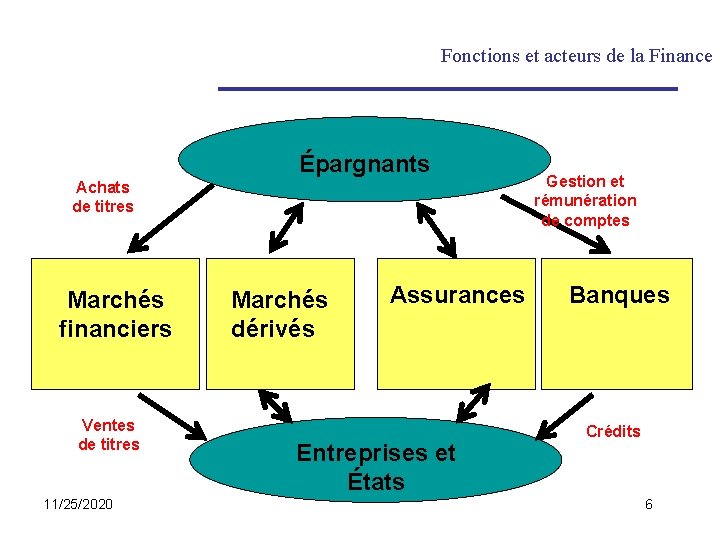 Fonctions et acteurs de la Finance

Épargnants

Achats de titres

Gestion et rémunération de comptes

Marchés financiers

Marchés dérivés

Assurances

Banques

Ventes de titres

Crédits

Entreprises et États

11/25/2020

6